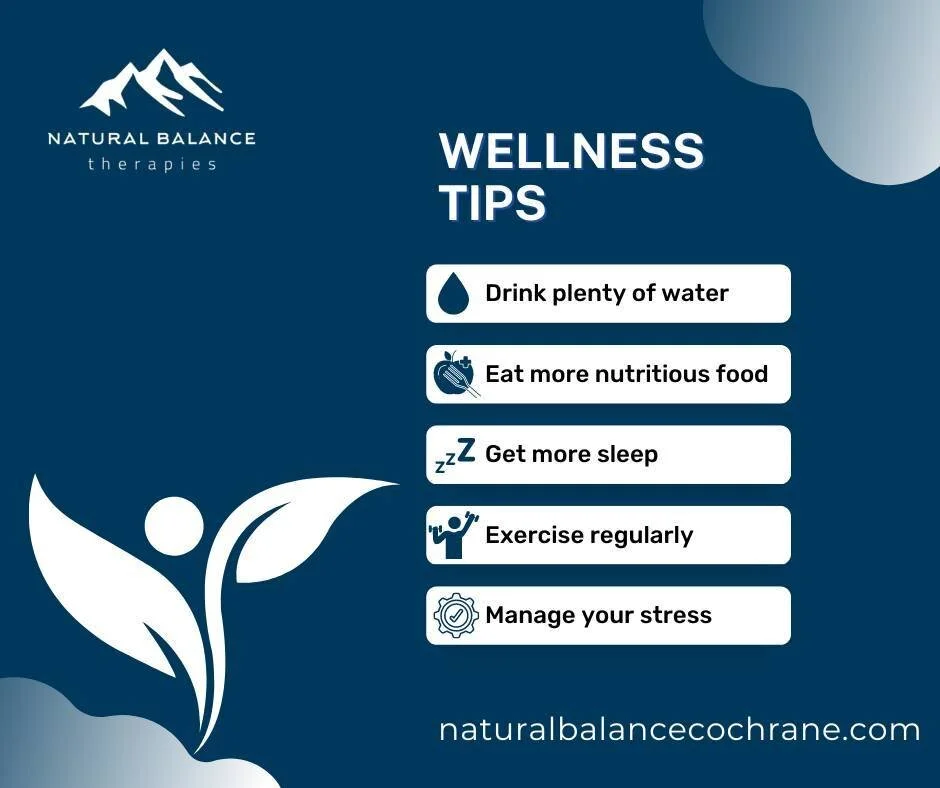 NATURAL BALANCE
therapies

WELLNESS TIPS

Drink plenty of water

Eat more nutritious food

zzZ Get more sleep

Exercise regularly

Manage your stress

naturalbalancecochrane.com